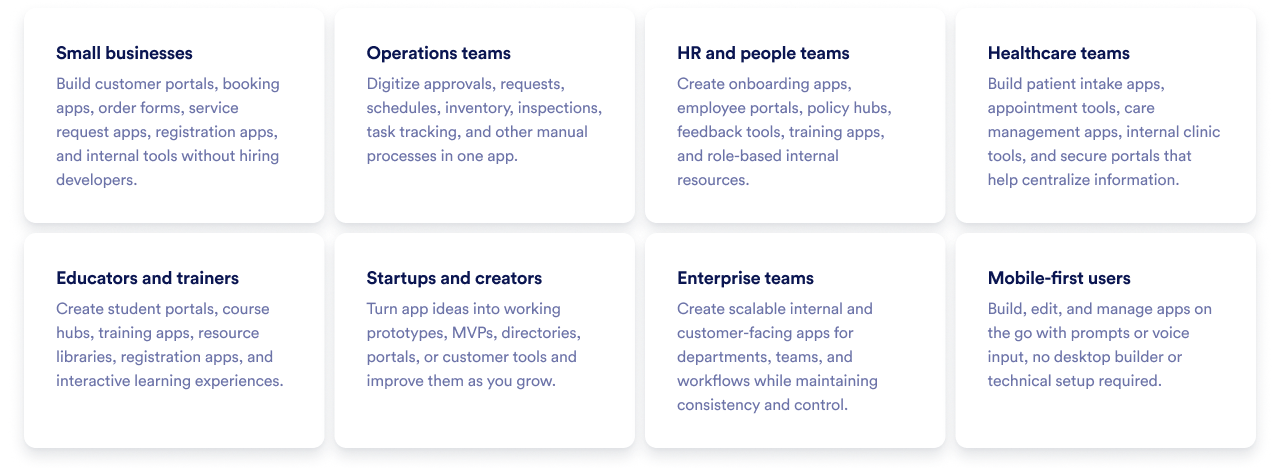 Small businesses
Build customer portals, booking apps, order forms, service request apps, registration apps, and internal tools without hiring developers.

Operations teams
Digitize approvals, requests, schedules, inventory, inspections, task tracking, and other manual processes in one app.

HR and people teams
Create onboarding apps, employee portals, policy hubs, feedback tools, training apps, and role-based internal resources.

Healthcare teams
Build patient intake apps, appointment tools, care management apps, internal clinic tools, and secure portals that help centralize information.

Educators and trainers
Create student portals, course hubs, training apps, resource libraries, registration apps, and interactive learning experiences.

Startups and creators
Turn app ideas into working prototypes, MVPs, directories, portals, or customer tools and improve them as you grow.

Enterprise teams
Create scalable internal and customer-facing apps for departments, teams, and workflows while maintaining consistency and control.

Mobile-first users
Build, edit, and manage apps on the go with prompts or voice input, no desktop builder or technical setup required.